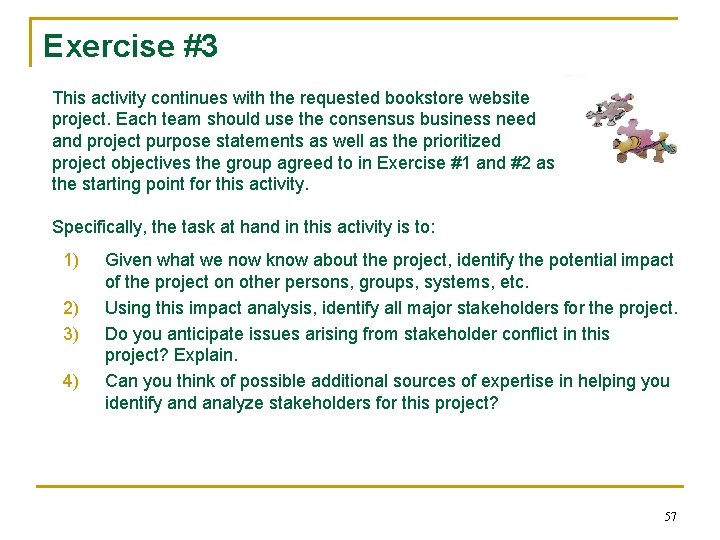 Exercise #3

This activity continues with the requested bookstore website project. Each team should use the consensus business need and project purpose statements as well as the prioritized project objectives the group agreed to in Exercise #1 and #2 as the starting point for this activity.

Specifically, the task at hand in this activity is to:

1) Given what we now know about the project, identify the potential impact of the project on other persons, groups, systems, etc.
2) Using this impact analysis, identify all major stakeholders for the project.
3) Do you anticipate issues arising from stakeholder conflict in this project? Explain.
4) Can you think of possible additional sources of expertise in helping you identify and analyze stakeholders for this project?

57